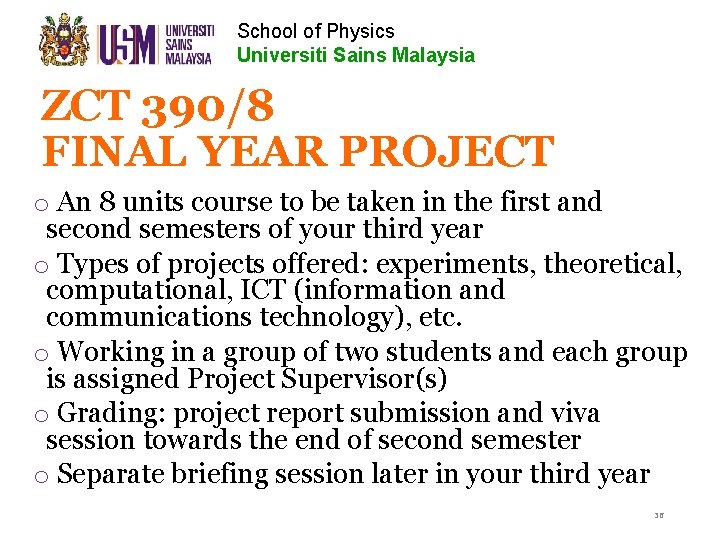 USM UNIVERSITI SAINS MALAYSIA

School of Physics
Universiti Sains Malaysia

ZCT 390/8
FINAL YEAR PROJECT

o An 8 units course to be taken in the first and second semesters of your third year

o Types of projects offered: experiments, theoretical, computational, ICT (information and communications technology), etc.

o Working in a group of two students and each group is assigned Project Supervisor(s)

o Grading: project report submission and viva session towards the end of second semester

o Separate briefing session later in your third year

38